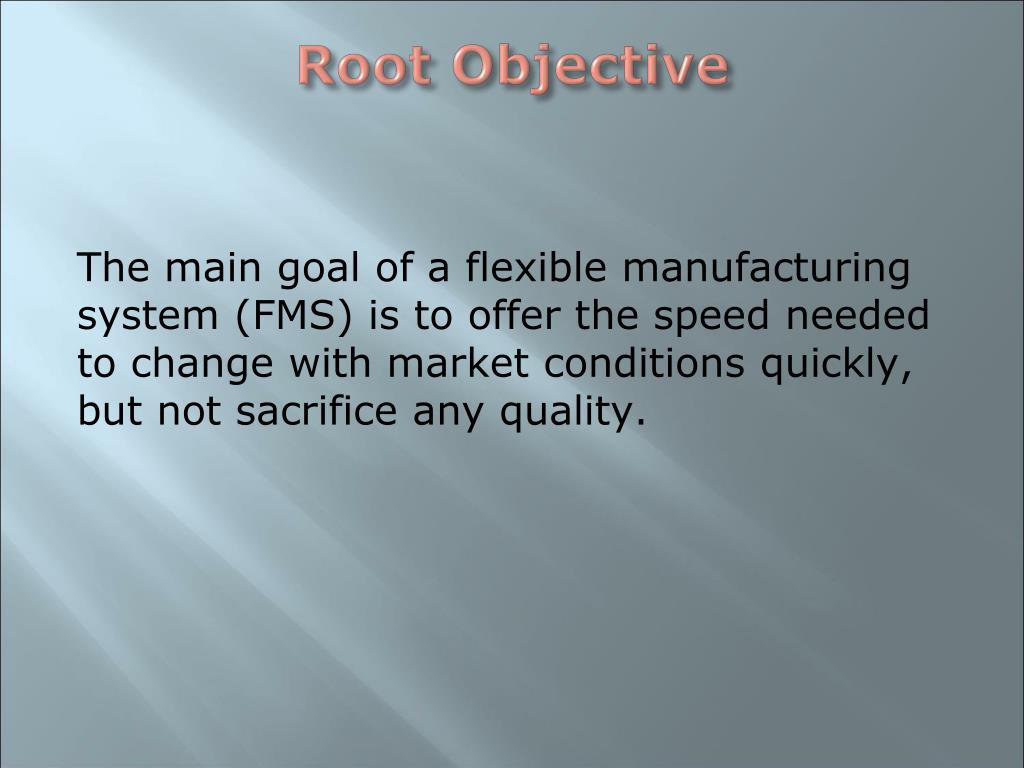 Root Objective

The main goal of a flexible manufacturing system (FMS) is to offer the speed needed to change with market conditions quickly, but not sacrifice any quality.